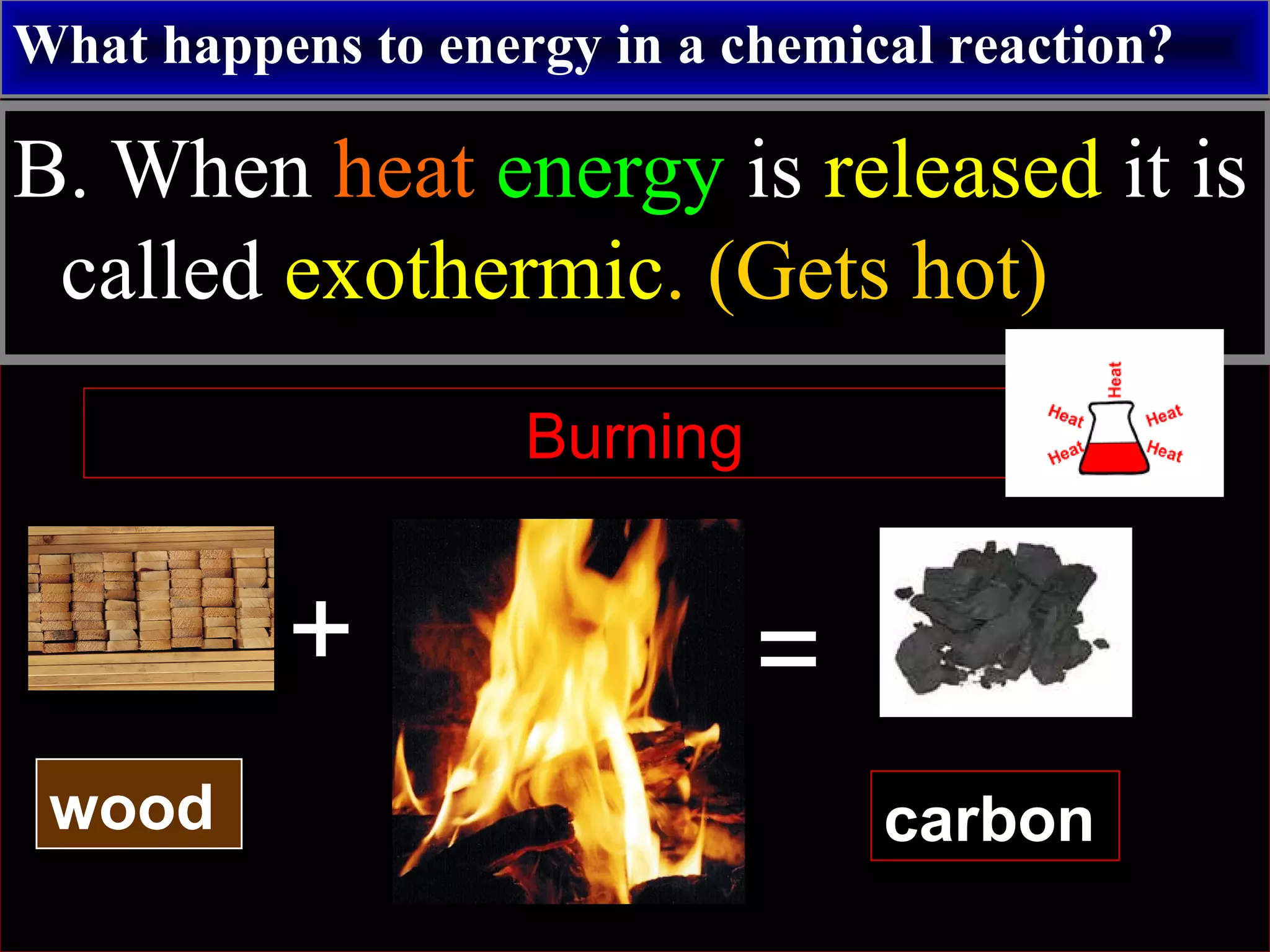 What happens to energy in a chemical reaction?

B. When heat energy is released it is called exothermic. (Gets hot)

Burning

Heat
Heat
Heat
Heat
Heat

+

=

wood

carbon